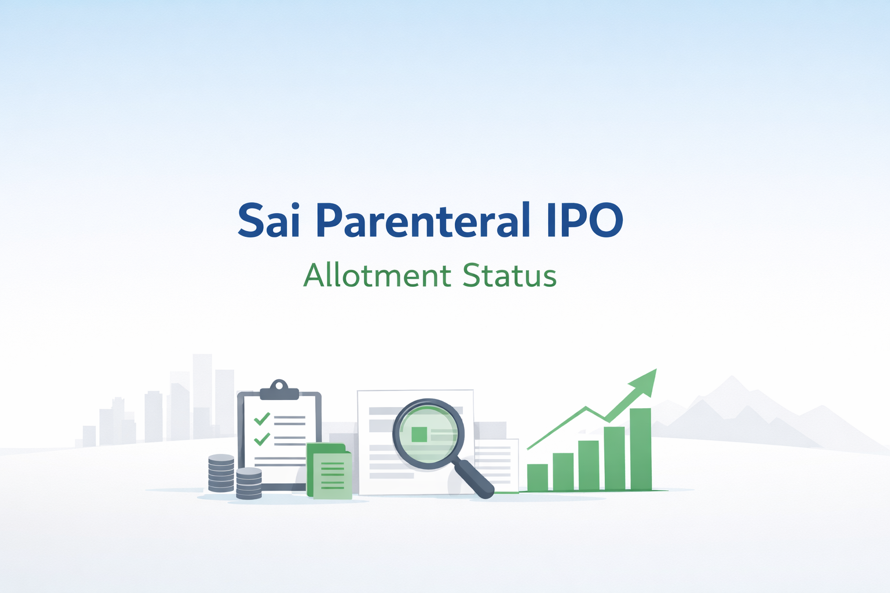 Sai Parenteral IPO
Allotment Status